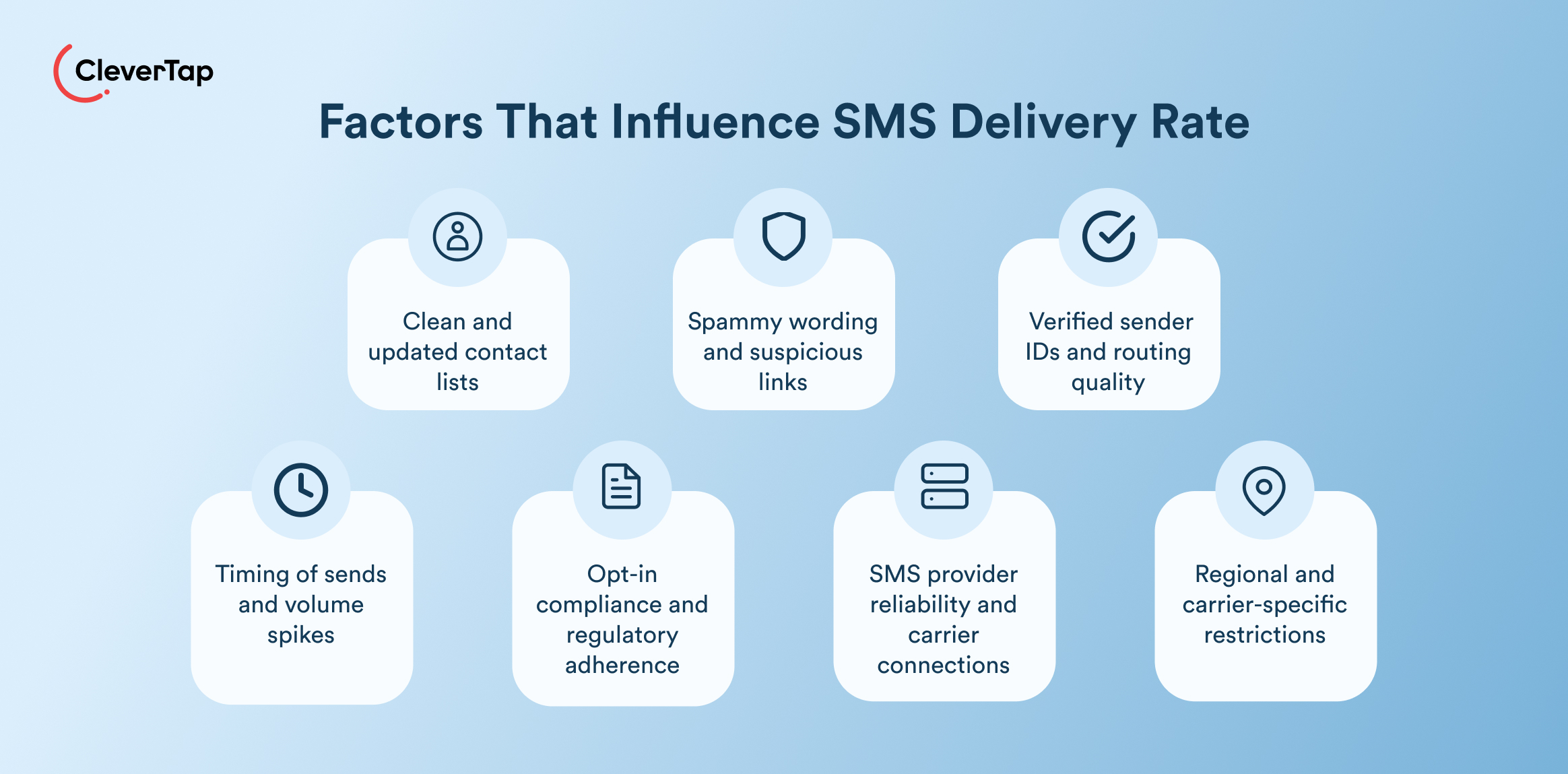 CleverTap

Factors That Influence SMS Delivery Rate

Clean and updated contact lists

Spammy wording and suspicious links

Verified sender IDs and routing quality

Timing of sends and volume spikes

Opt-in compliance and regulatory adherence

SMS provider reliability and carrier connections

Regional and carrier-specific restrictions